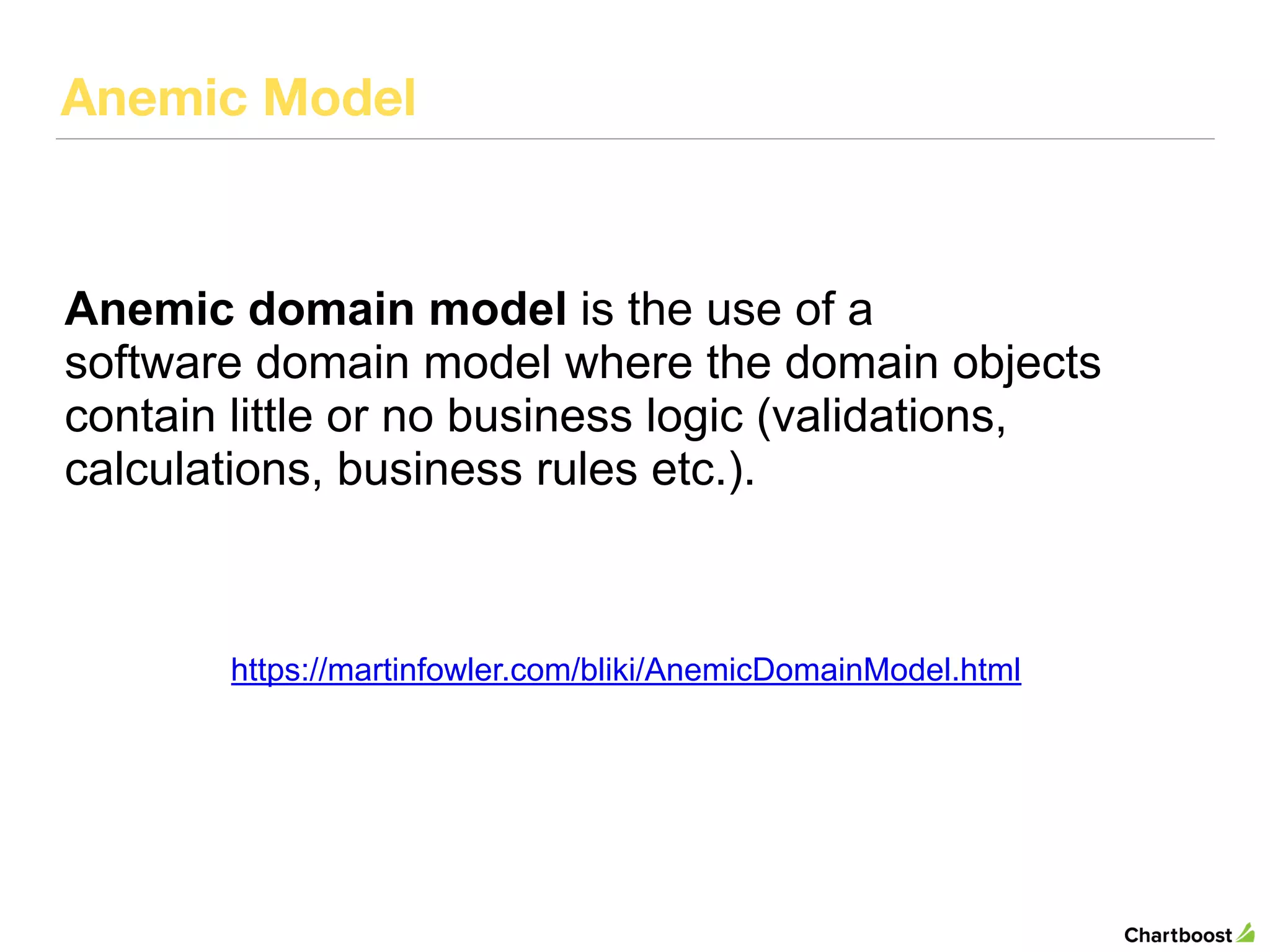 Anemic Model

Anemic domain model is the use of a software domain model where the domain objects contain little or no business logic (validations, calculations, business rules etc.).

https://martinfowler.com/bliki/AnemicDomainModel.html

Chartboost